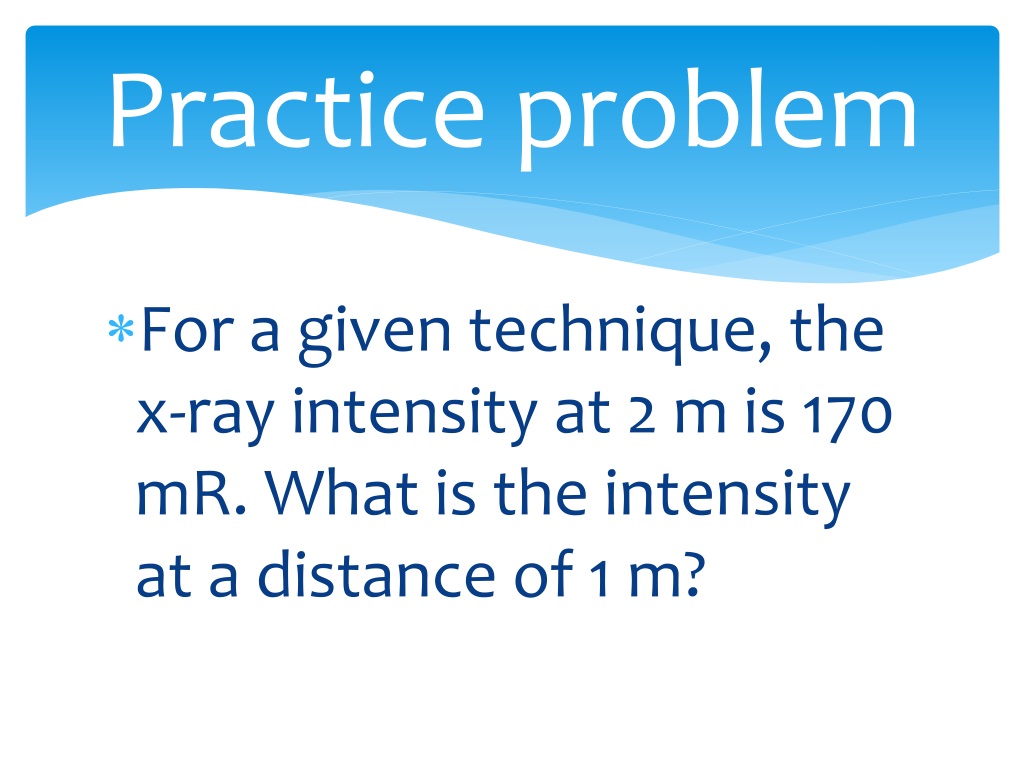 Practice problem

* For a given technique, the x-ray intensity at 2 m is 170 mR. What is the intensity at a distance of 1 m?